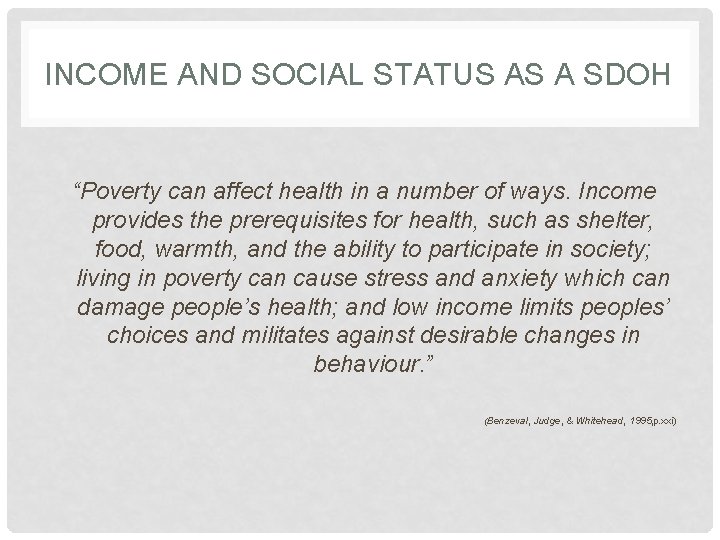 INCOME AND SOCIAL STATUS AS A SDOH

“Poverty can affect health in a number of ways. Income provides the prerequisites for health, such as shelter, food, warmth, and the ability to participate in society; living in poverty can cause stress and anxiety which can damage people’s health; and low income limits peoples’ choices and militates against desirable changes in behaviour.”

(Benzeval, Judge, & Whitehead, 1995,p.xxi)